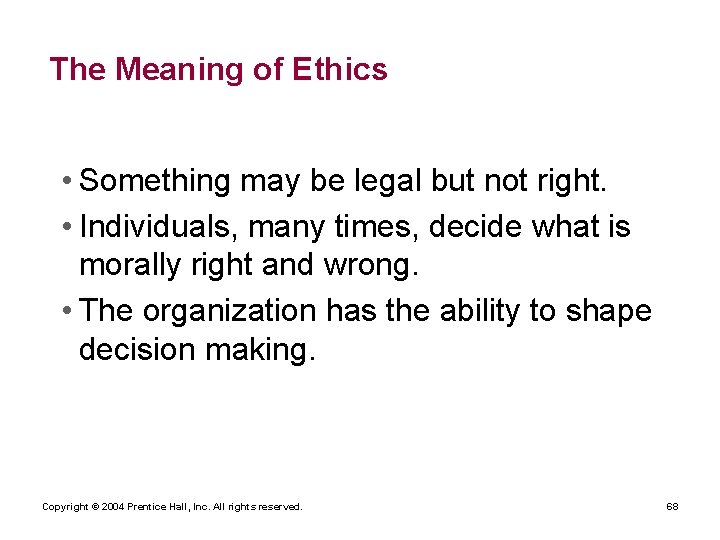 The Meaning of Ethics

• Something may be legal but not right.
• Individuals, many times, decide what is morally right and wrong.
• The organization has the ability to shape decision making.

Copyright © 2004 Prentice Hall, Inc. All rights reserved.

68